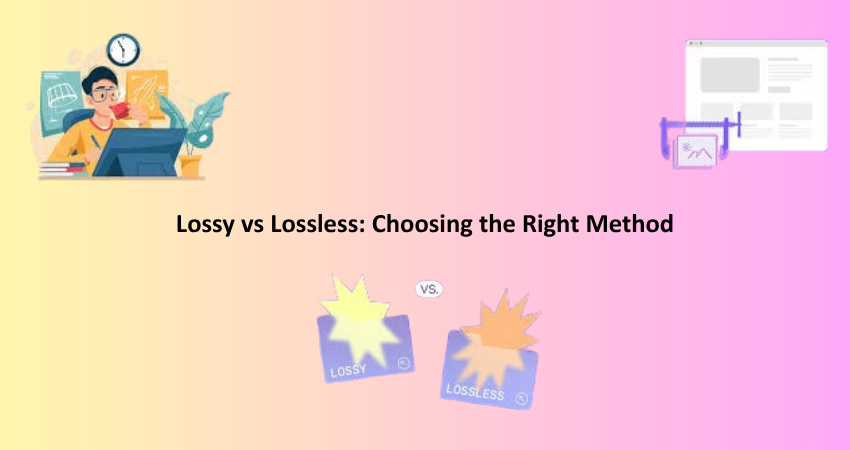 Lossy vs Lossless: Choosing the Right Method

VS.

LOSSY

LOSSLESS